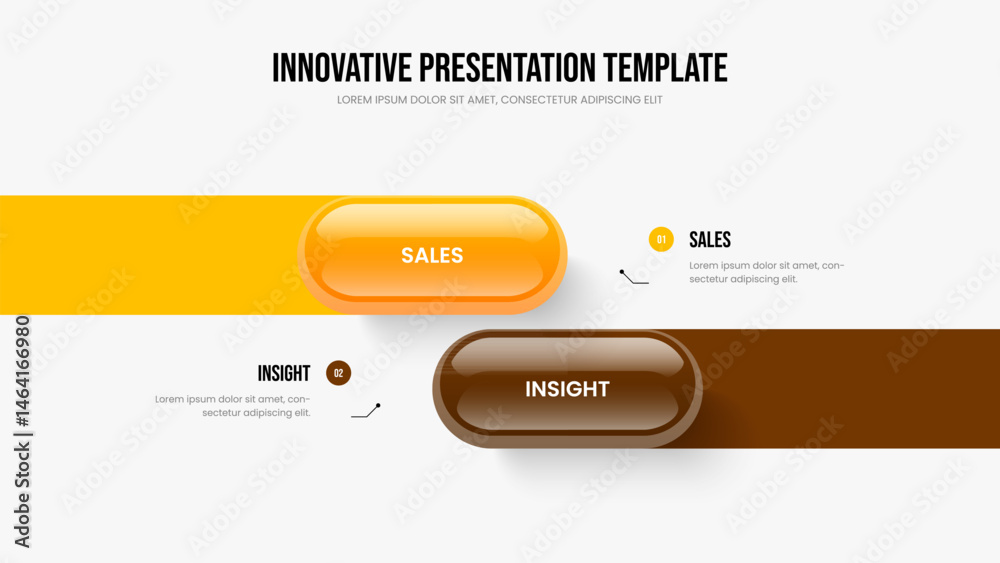 INNOVATIVE PRESENTATION TEMPLATE
LOREM IPSUM DOLOR SIT AMET, CONSECTETUR ADIPISCING ELIT

SALES

01 SALES
Lorem ipsum dolor sit amet, consectetur adipiscing elit.

INSIGHT 02
Lorem ipsum dolor sit amet, consectetur adipiscing elit.

INSIGHT

Adobe Stock | #1464166980